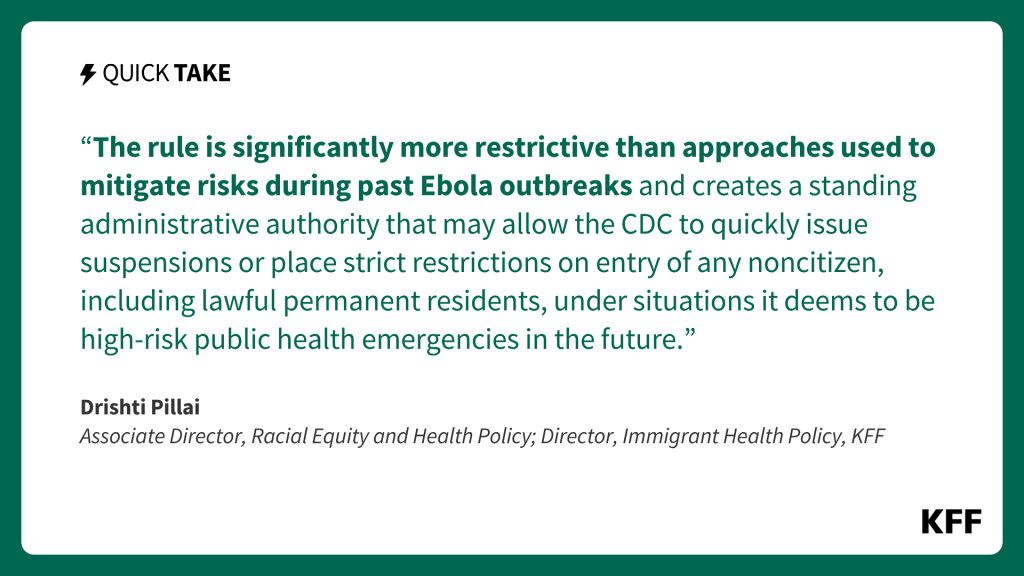 QUICK TAKE

“The rule is significantly more restrictive than approaches used to mitigate risks during past Ebola outbreaks and creates a standing administrative authority that may allow the CDC to quickly issue suspensions or place strict restrictions on entry of any noncitizen, including lawful permanent residents, under situations it deems to be high-risk public health emergencies in the future.”

Drishti Pillai
Associate Director, Racial Equity and Health Policy; Director, Immigrant Health Policy, KFF

KFF